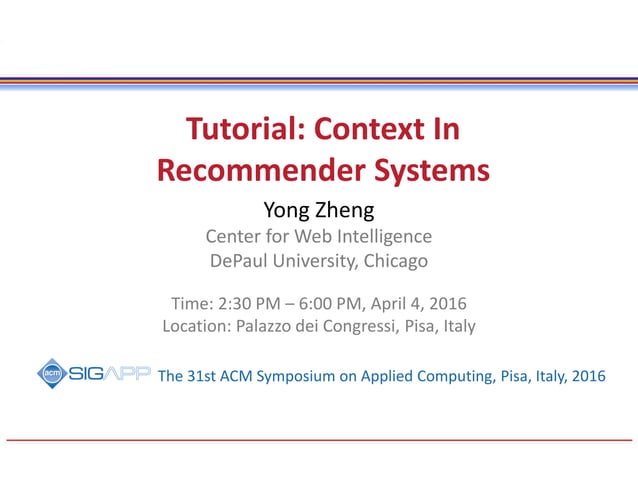 Tutorial: Context In Recommender Systems

Yong Zheng
Center for Web Intelligence
DePaul University, Chicago

Time: 2:30 PM – 6:00 PM, April 4, 2016
Location: Palazzo dei Congressi, Pisa, Italy

acm SIGAPP The 31st ACM Symposium on Applied Computing, Pisa, Italy, 2016